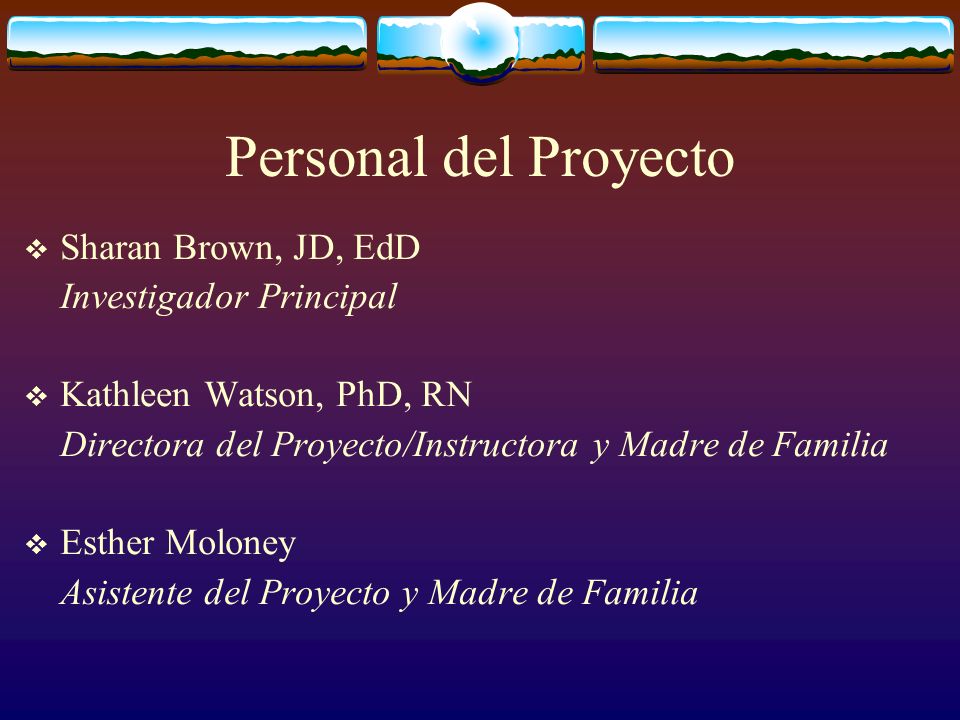 Personal del Proyecto

❖ Sharan Brown, JD, EdD
Investigador Principal

❖ Kathleen Watson, PhD, RN
Directora del Proyecto/Instructora y Madre de Familia

❖ Esther Moloney
Asistente del Proyecto y Madre de Familia